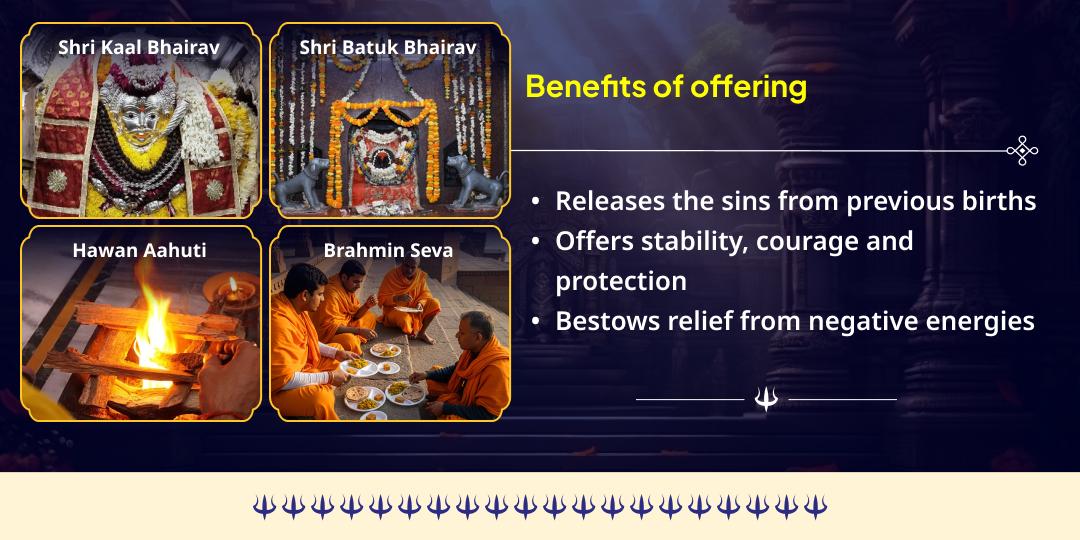 Shri Kaal Bhairav

Shri Batuk Bhairav

Hawan Aahuti

Brahmin Seva

Benefits of offering

• Releases the sins from previous births
• Offers stability, courage and protection
• Bestows relief from negative energies